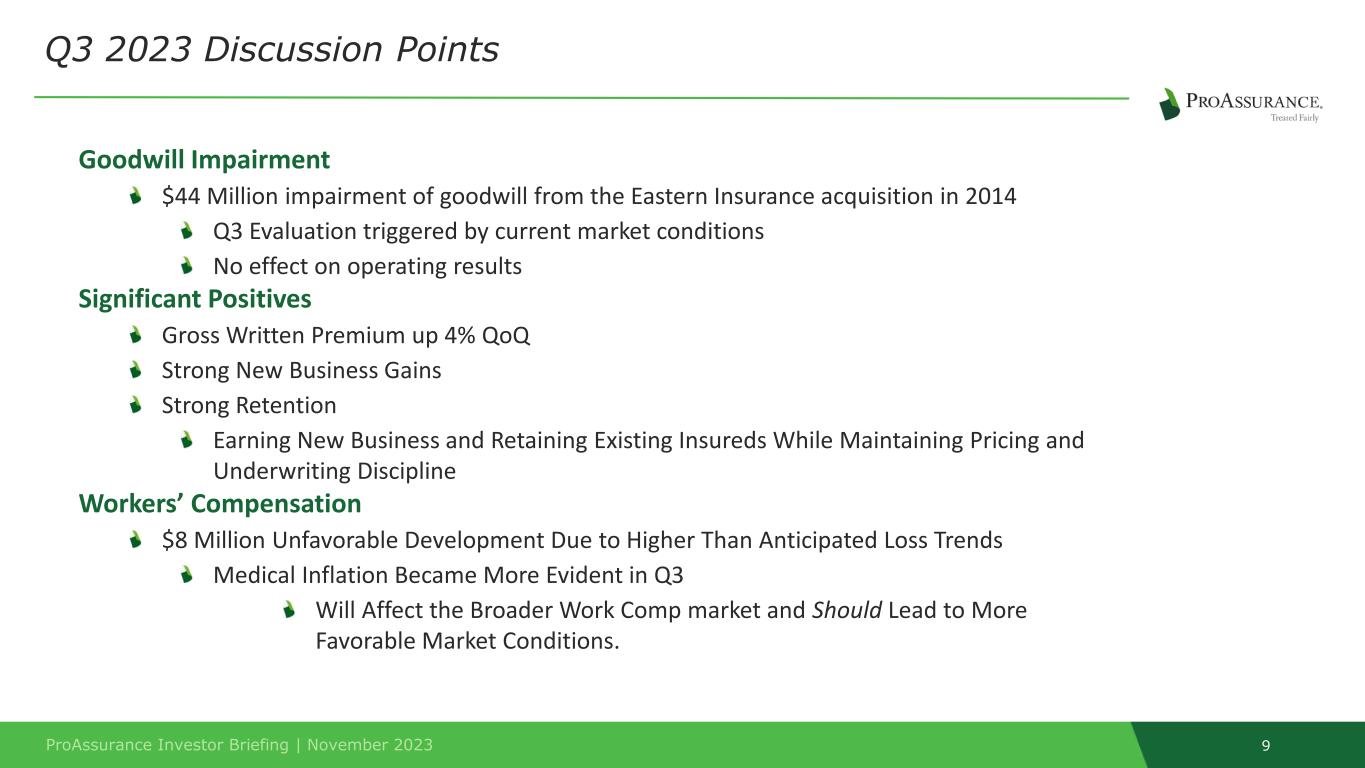 Q3 2023 Discussion Points

PROASSURANCE.
Treated Fairly

Goodwill Impairment

$44 Million impairment of goodwill from the Eastern Insurance acquisition in 2014

Q3 Evaluation triggered by current market conditions

No effect on operating results

Significant Positives

Gross Written Premium up 4% QoQ

Strong New Business Gains

Strong Retention

Earning New Business and Retaining Existing Insureds While Maintaining Pricing and Underwriting Discipline

Workers' Compensation

$8 Million Unfavorable Development Due to Higher Than Anticipated Loss Trends

Medical Inflation Became More Evident in Q3

Will Affect the Broader Work Comp market and Should Lead to More Favorable Market Conditions.

ProAssurance Investor Briefing | November 2023

9